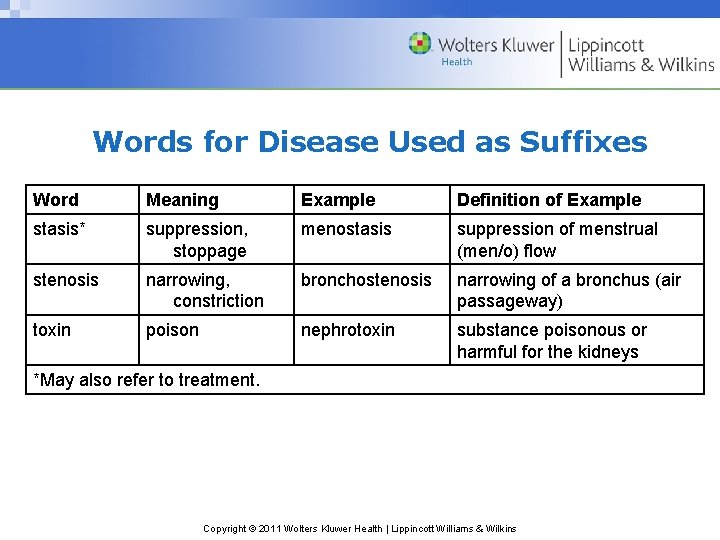 Wolters Kluwer Health | Lippincott Williams & Wilkins

Words for Disease Used as Suffixes

| Word | Meaning | Example | Definition of Example |
|---|---|---|---|
| stasis* | suppression, stoppage | menostasis | suppression of menstrual (men/o) flow |
| stenosis | narrowing, constriction | bronchostenosis | narrowing of a bronchus (air passageway) |
| toxin | poison | nephrotoxin | substance poisonous or harmful for the kidneys |
| *May also refer to treatment. | | | |

Copyright © 2011 Wolters Kluwer Health | Lippincott Williams & Wilkins